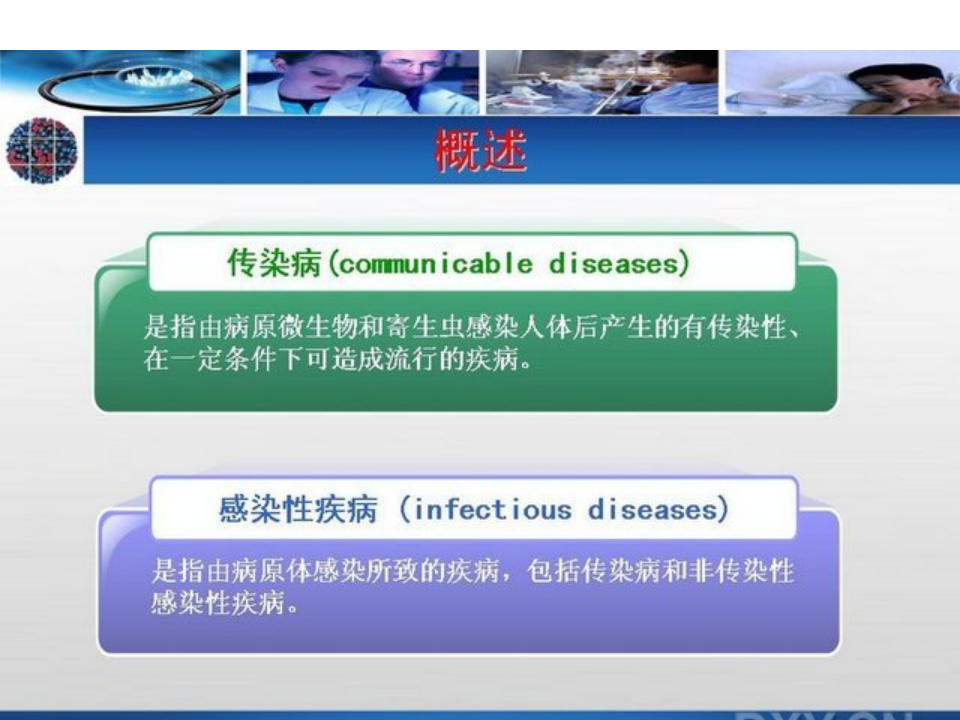 概述

传染病(communicable diseases)

是指由病原微生物和寄生虫感染人体后产生的有传染性、在一定条件下可造成流行的疾病。

感染性疾病 (infectious diseases)

是指由病原体感染所致的疾病，包括传染病和非传染性感染性疾病。